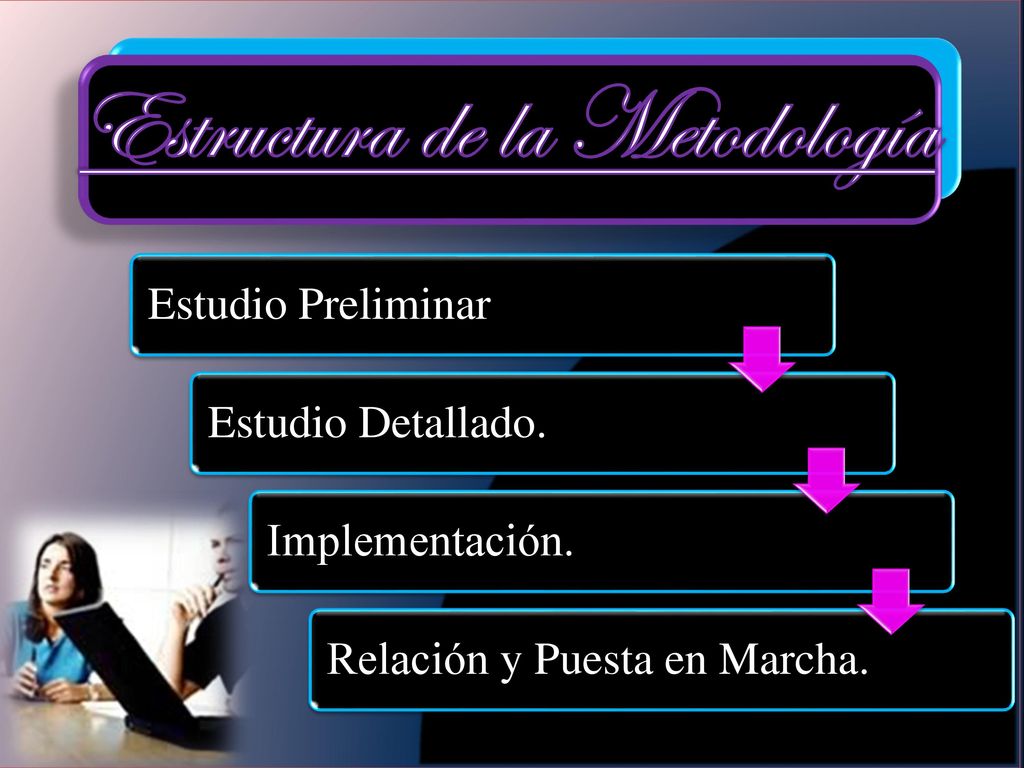 Estructura de la Metodología

Estudio Preliminar

Estudio Detallado.

Implementación.

Relación y Puesta en Marcha.